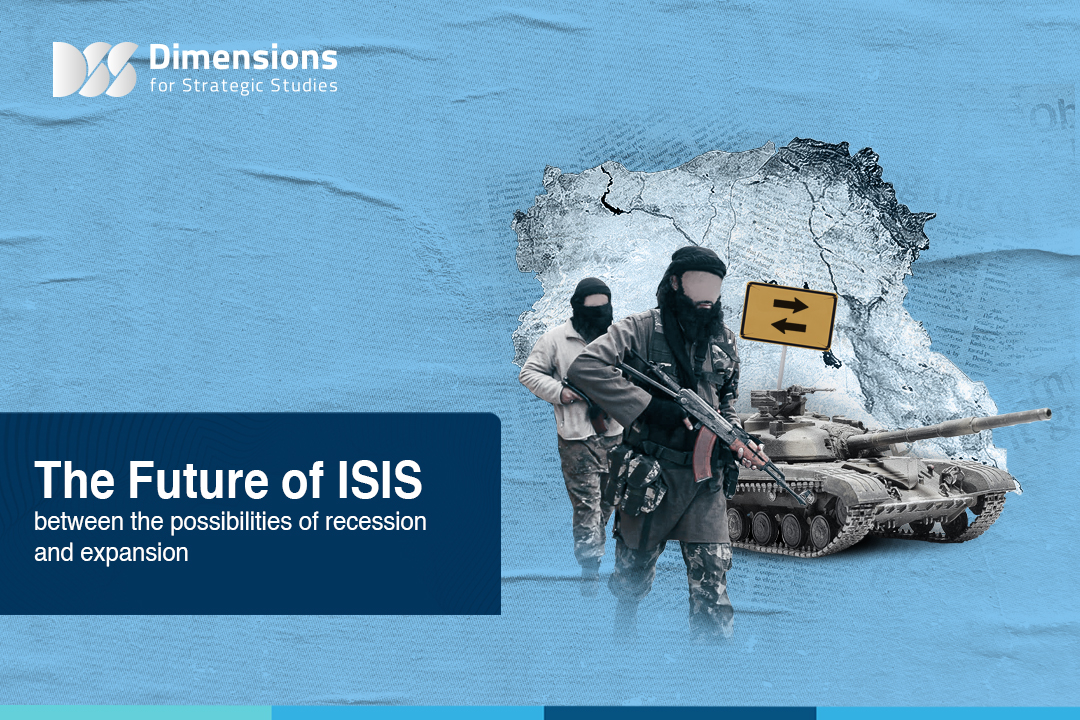 Dimensions
for Strategic Studies

The Future of ISIS
between the possibilities of recession and expansion